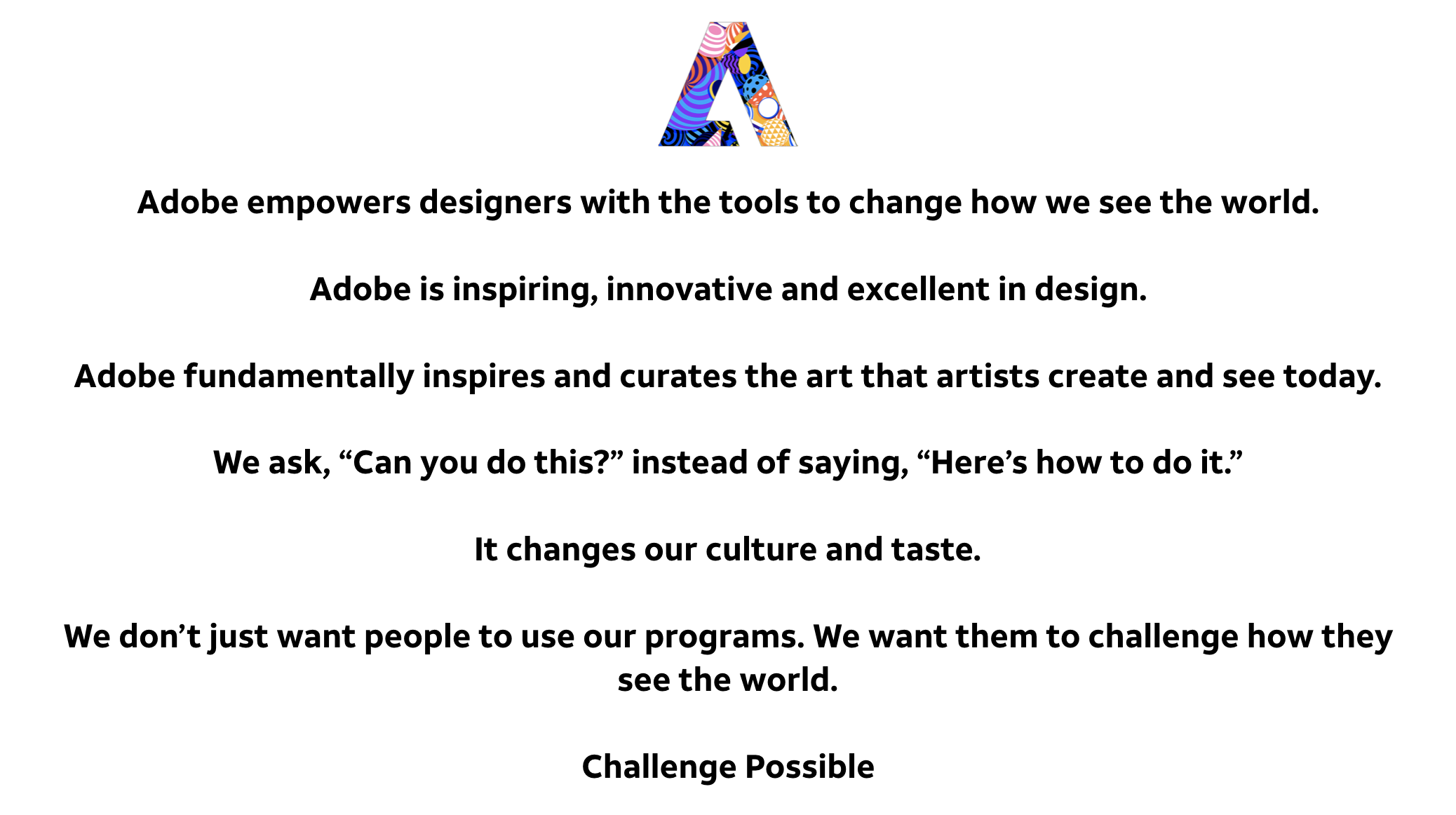 Adobe empowers designers with the tools to change how we see the world.

Adobe is inspiring, innovative and excellent in design.

Adobe fundamentally inspires and curates the art that artists create and see today.

We ask, “Can you do this?” instead of saying, “Here’s how to do it.”

It changes our culture and taste.

We don’t just want people to use our programs. We want them to challenge how they see the world.

Challenge Possible